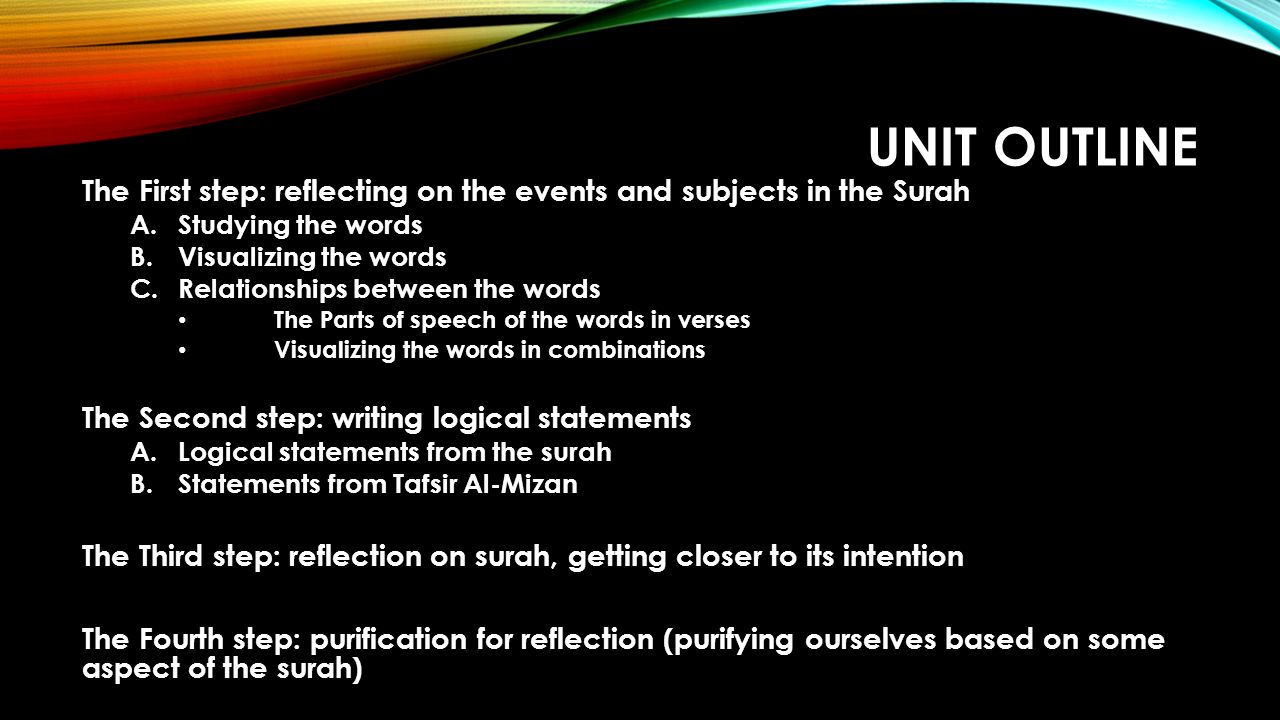 UNIT OUTLINE

The First step: reflecting on the events and subjects in the Surah

A. Studying the words
B. Visualizing the words
C. Relationships between the words
• The Parts of speech of the words in verses
• Visualizing the words in combinations

The Second step: writing logical statements

A. Logical statements from the surah
B. Statements from Tafsir Al-Mizan

The Third step: reflection on surah, getting closer to its intention

The Fourth step: purification for reflection (purifying ourselves based on some aspect of the surah)